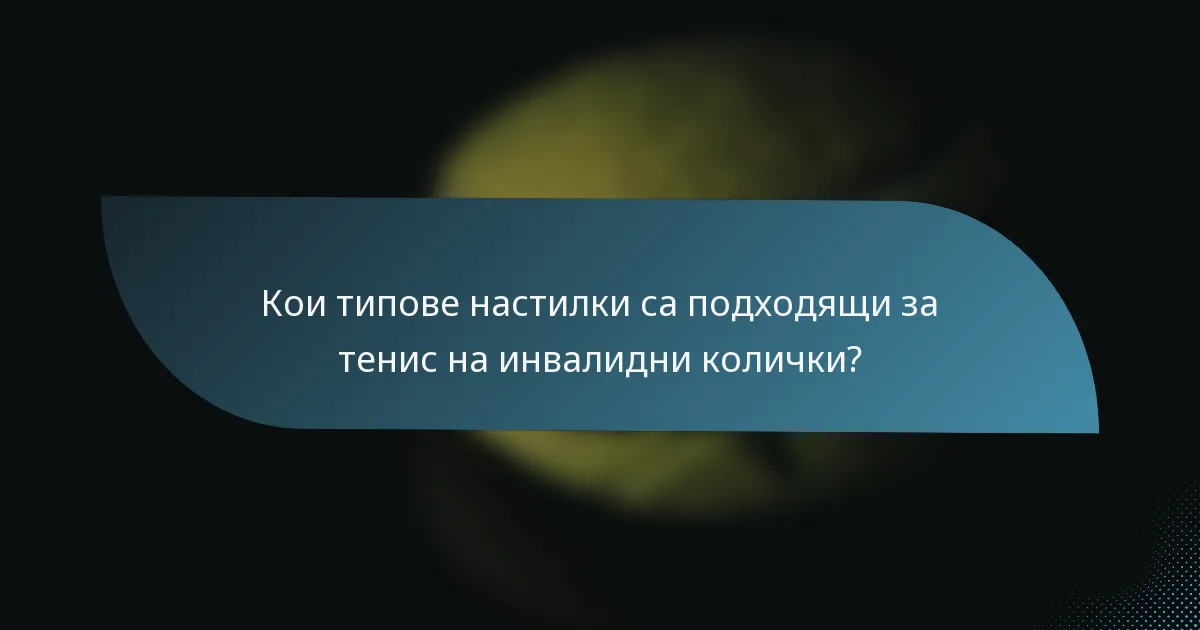 Кои типове настилки са подходящи за тенис на инвалидни колички?